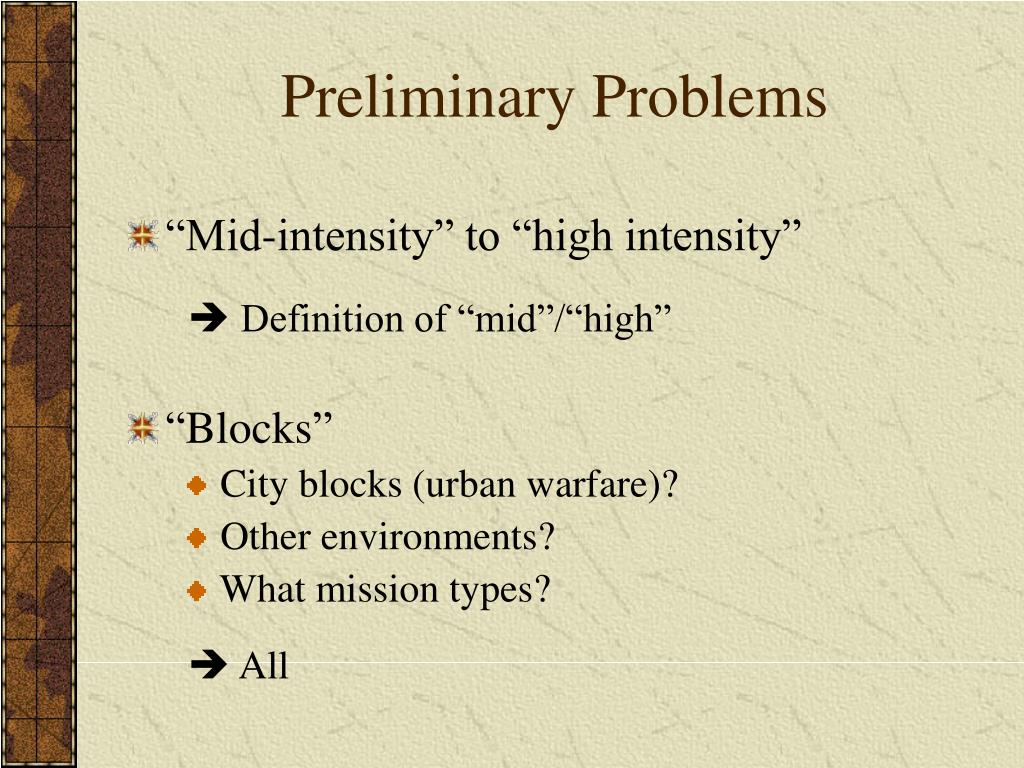 Preliminary Problems

“Mid-intensity” to “high intensity”

➔ Definition of “mid”/“high”

“Blocks”

City blocks (urban warfare)?

Other environments?

What mission types?

➔ All